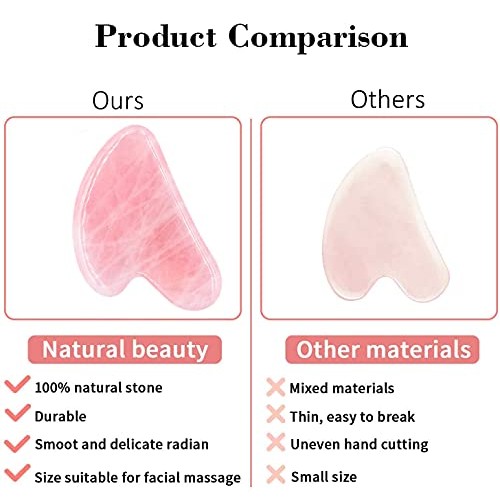 Product Comparison

Ours

Natural beauty

100% natural stone

Durable

Smoot and delicate radian

Size suitable for facial massage

Others

Other materials

Mixed materials

Thin, easy to break

Uneven hand cutting

Small size